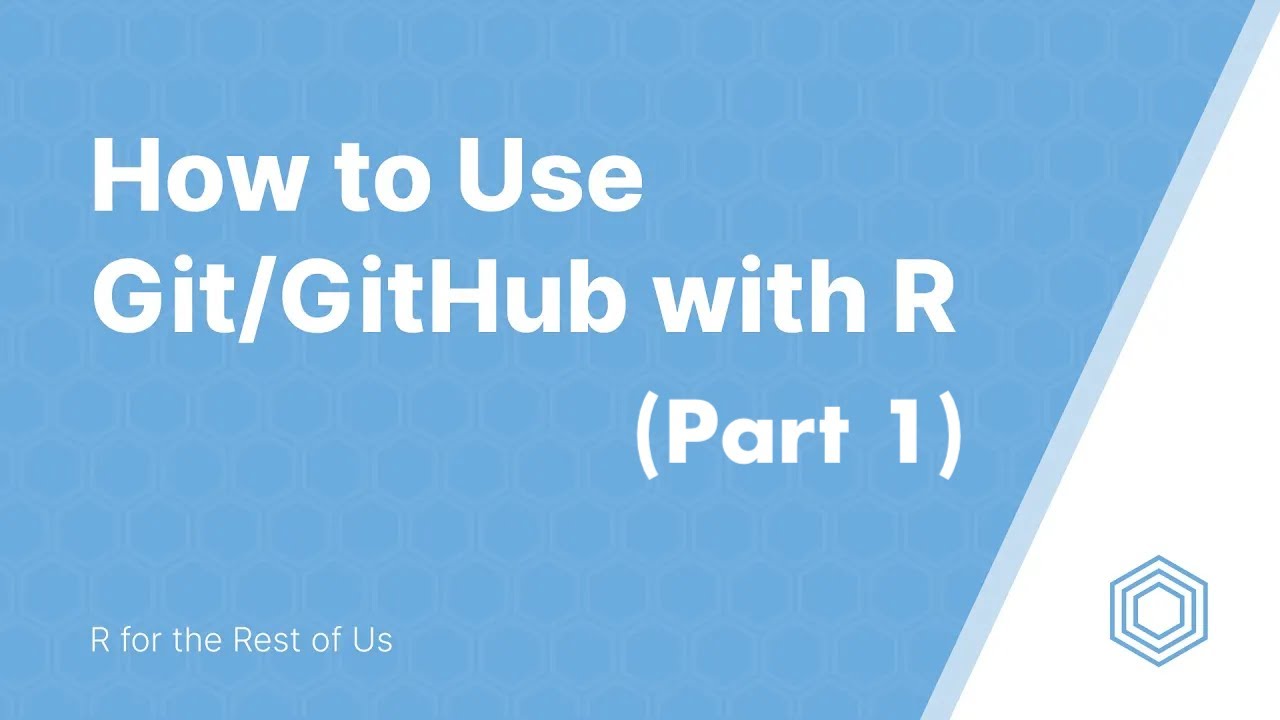 How to Use Git/GitHub with R
(Part 1)

R for the Rest of Us